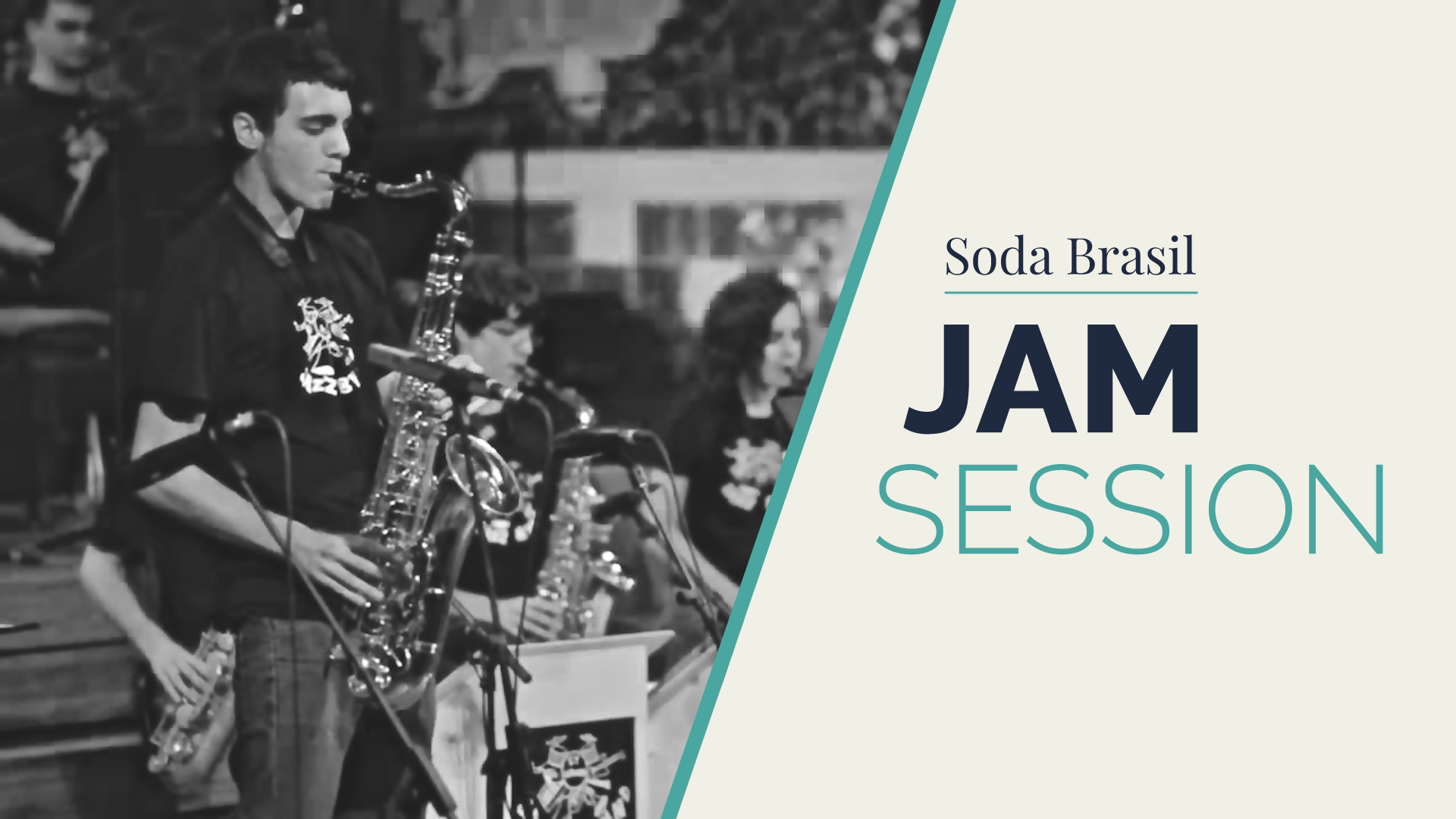 Soda Brasil
JAM
SESSION